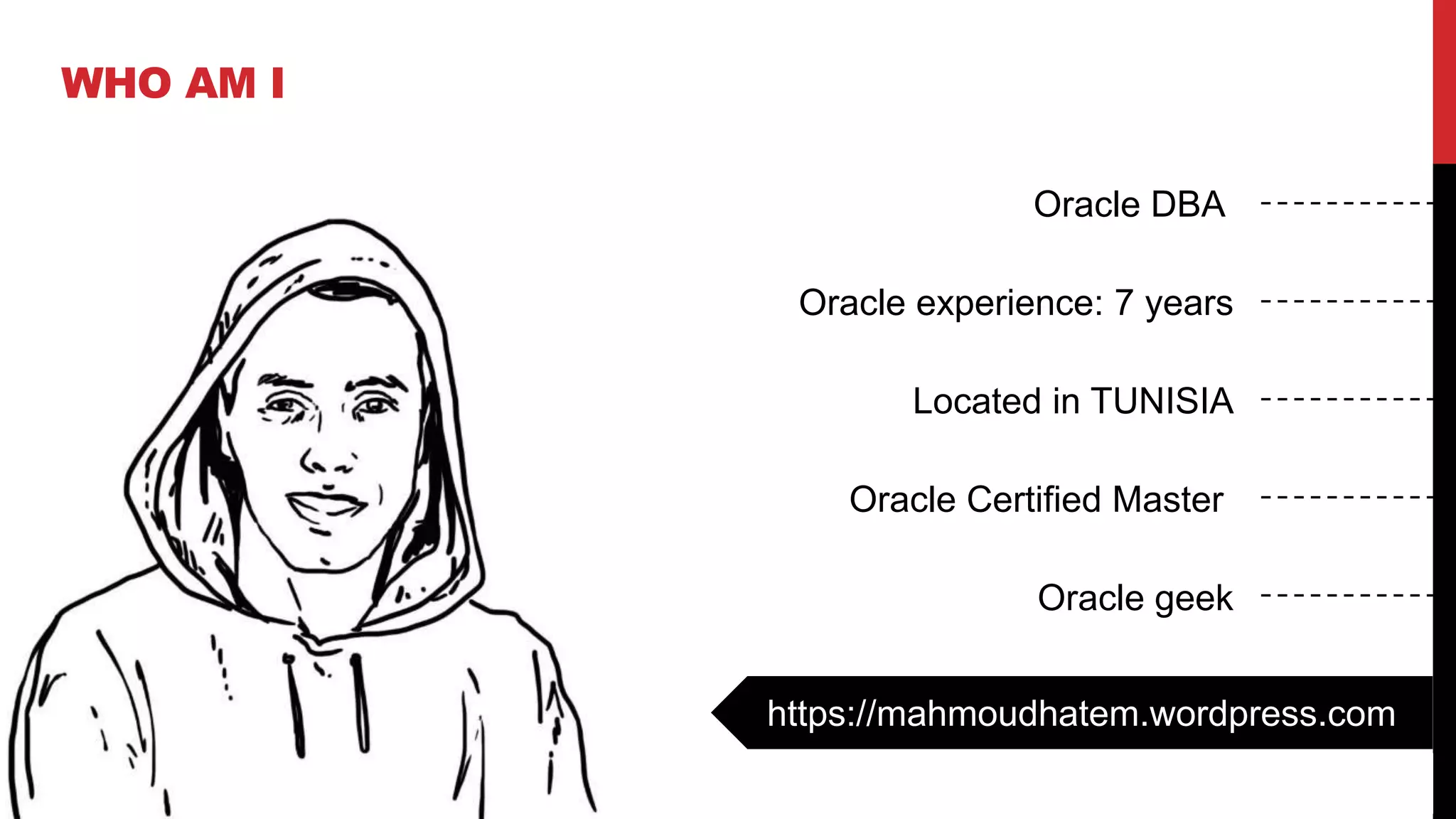 WHO AM I

Oracle DBA

Oracle experience: 7 years

Located in TUNISIA

Oracle Certified Master

Oracle geek

https://mahmoudhatem.wordpress.com